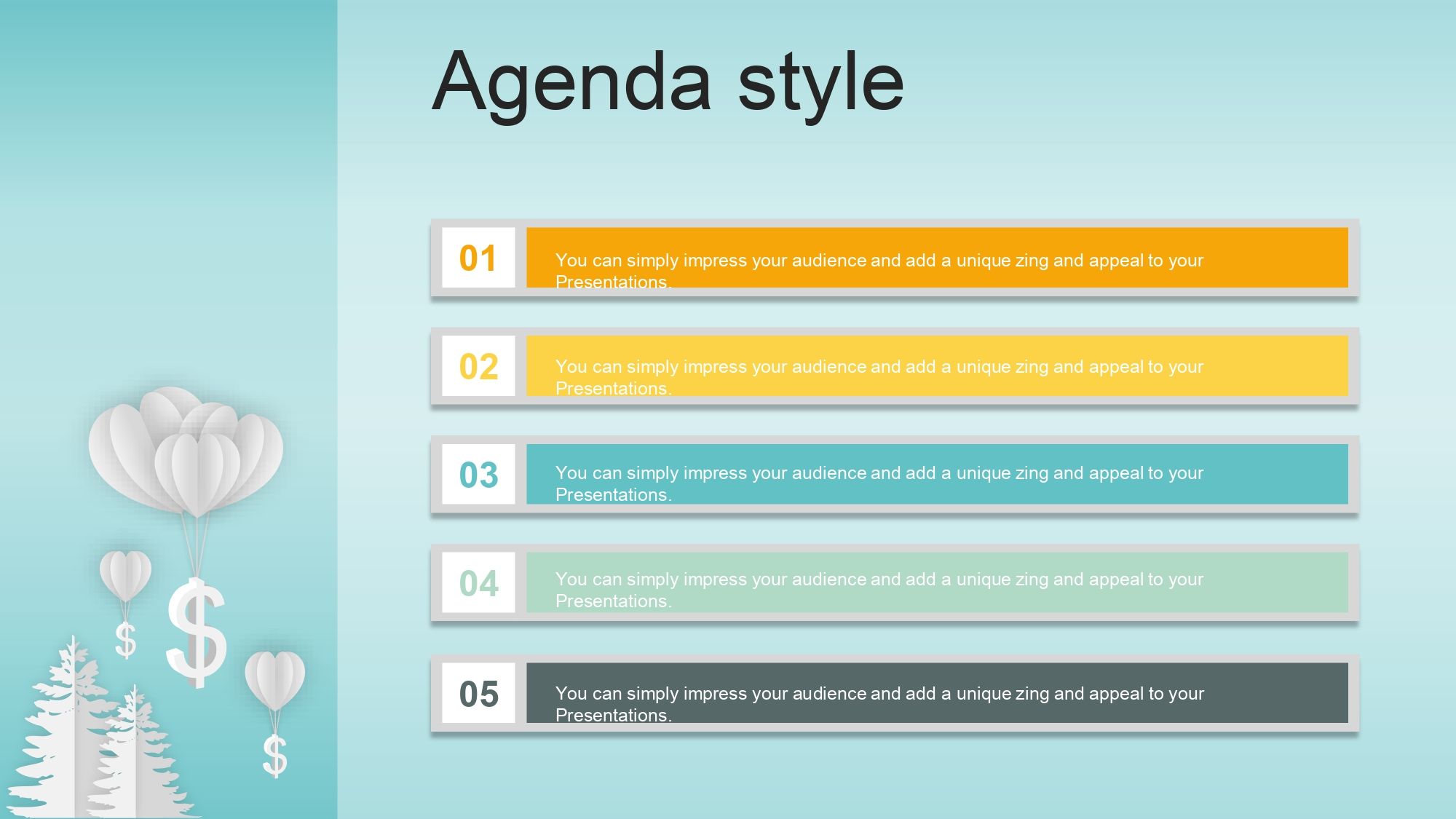 Agenda style

01 You can simply impress your audience and add a unique zing and appeal to your Presentations.

02 You can simply impress your audience and add a unique zing and appeal to your Presentations.

03 You can simply impress your audience and add a unique zing and appeal to your Presentations.

04 You can simply impress your audience and add a unique zing and appeal to your Presentations.

05 You can simply impress your audience and add a unique zing and appeal to your Presentations.

$

$

$